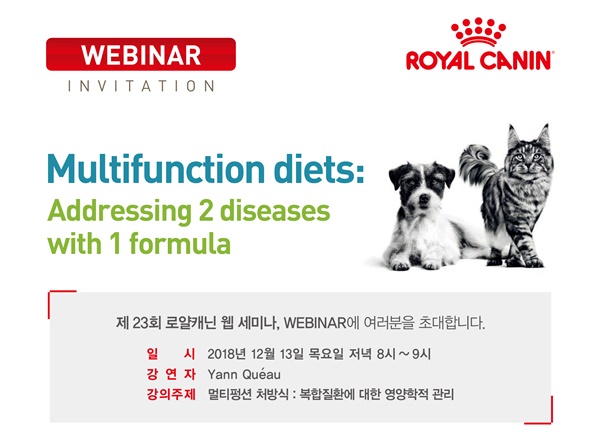 WEBINAR
INVITATION

ROYAL CANIN®

Multifunction diets:
Addressing 2 diseases with 1 formula

제 23회 로얄캐닌 웹 세미나, WEBINAR에 여러분을 초대합니다.

일 시 2018년 12월 13일 목요일 저녁 8시 ~ 9시
강 연 자 Yann Quéau
강의주제 멀티펑션 처방식 : 복합질환에 대한 영양학적 관리